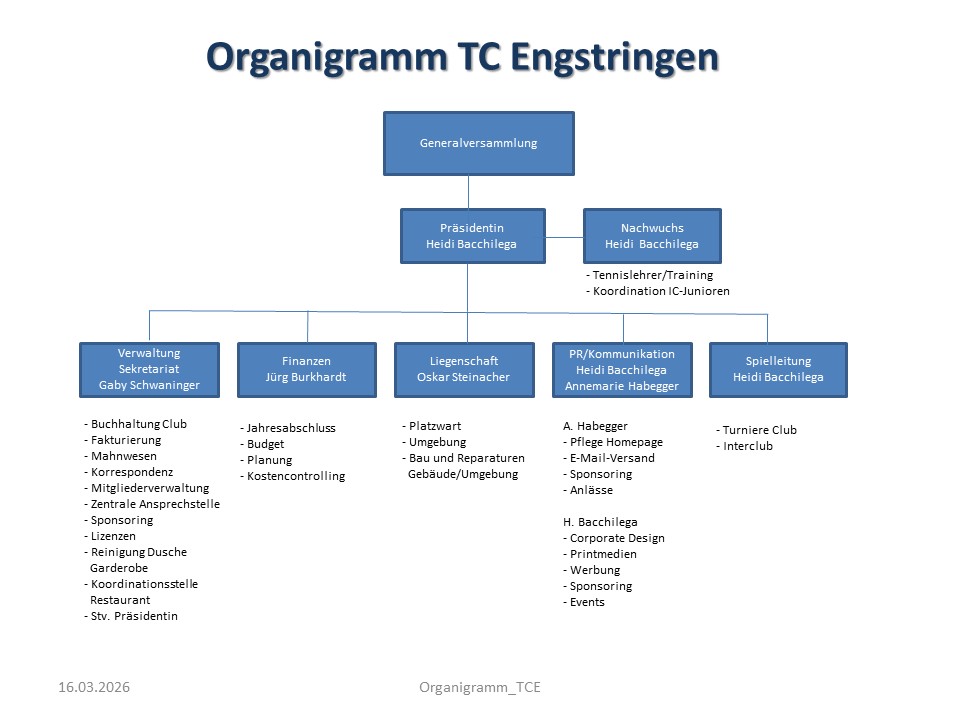 Organigramm TC Engstringen

Generalversammlung

Präsidentin
Heidi Bacchilega

Nachwuchs
Heidi Bacchilega

- Tennislehrer/Training
- Koordination IC-Junioren

Verwaltung
Sekretariat
Gaby Schwaninger

- Buchhaltung Club
- Fakturierung
- Mahnwesen
- Korrespondenz
- Mitgliederverwaltung
- Zentrale Ansprechstelle
- Sponsoring
- Lizenzen
- Reinigung Dusche Garderobe
- Koordinationsstelle Restaurant
- Stv. Präsidentin

Finanzen
Jürg Burkhardt

- Jahresabschluss
- Budget
- Planung
- Kostencontrolling

Liegenschaft
Oskar Steinacher

- Platzwart
- Umgebung
- Bau und Reparaturen Gebäude/Umgebung

PR/Kommunikation
Heidi Bacchilega
Annemarie Habegger

A. Habegger
- Pflege Homepage
- E-Mail-Versand
- Sponsoring
- Anlässe

H. Bacchilega
- Corporate Design
- Printmedien
- Werbung
- Sponsoring
- Events

Spielleitung
Heidi Bacchilega

- Turniere Club
- Interclub

16.03.2026

Organigramm_TCE